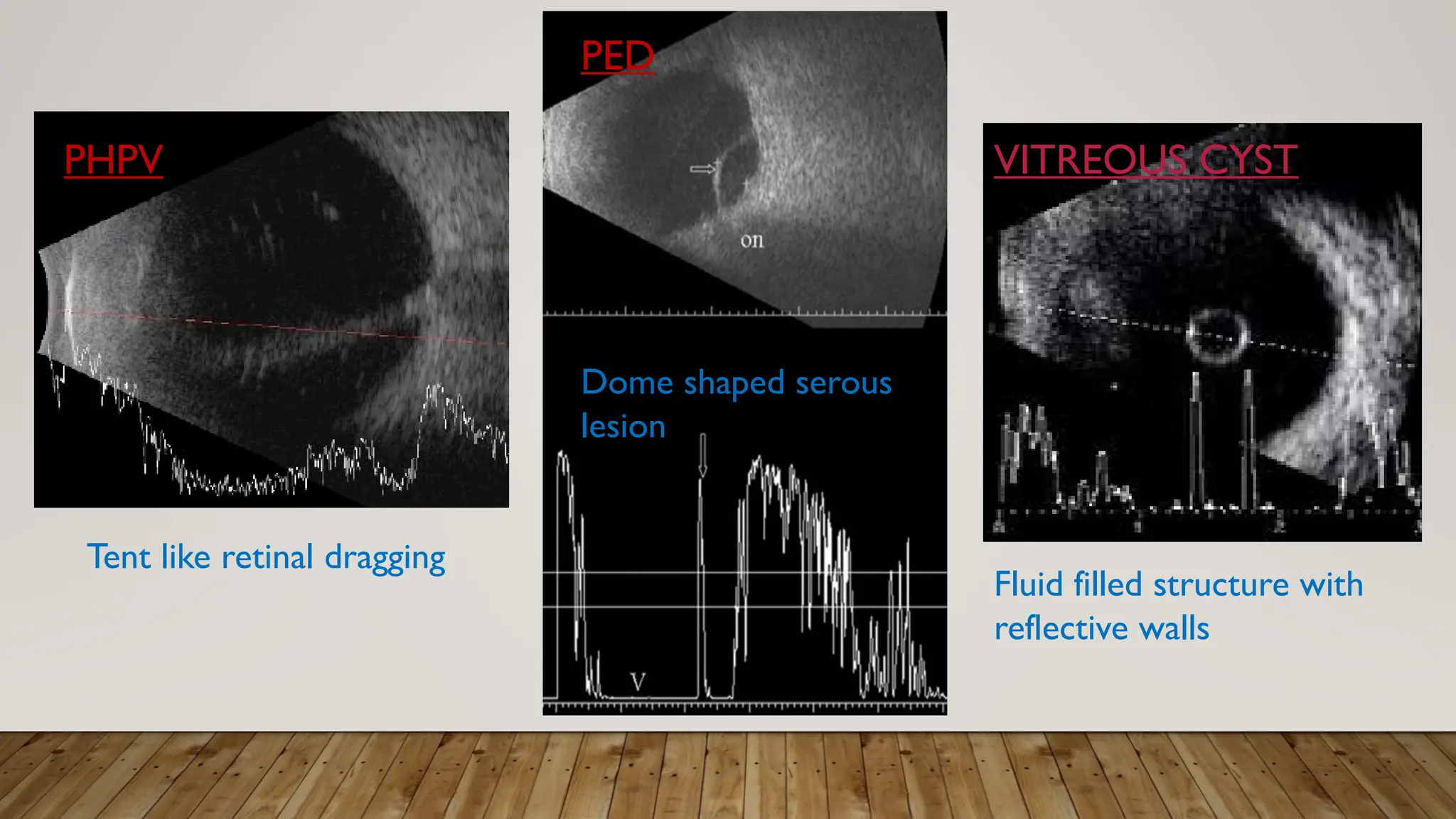 PHPV

Tent like retinal dragging

PED

on

Dome shaped serous lesion

V

VITREOUS CYST

Fluid filled structure with reflective walls